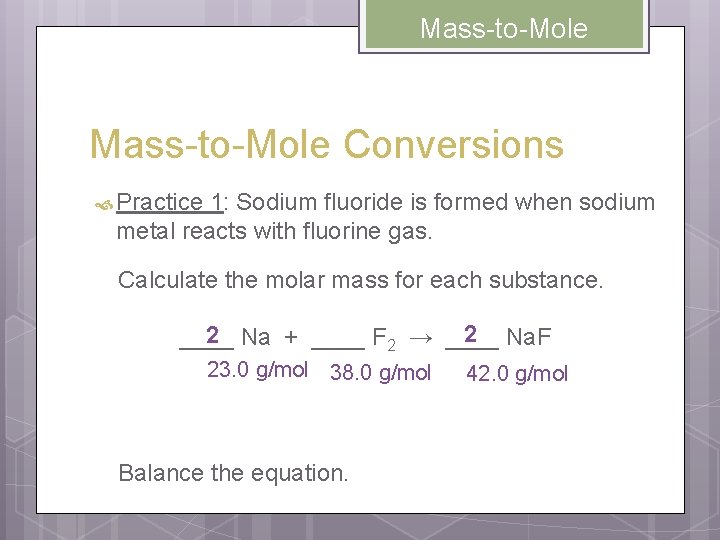 Mass-to-Mole

Mass-to-Mole Conversions

Practice 1: Sodium fluoride is formed when sodium metal reacts with fluorine gas.

Calculate the molar mass for each substance.

__2__ Na + ____ $F_2$ → __2__ NaF
23.0 g/mol 38.0 g/mol 42.0 g/mol

Balance the equation.